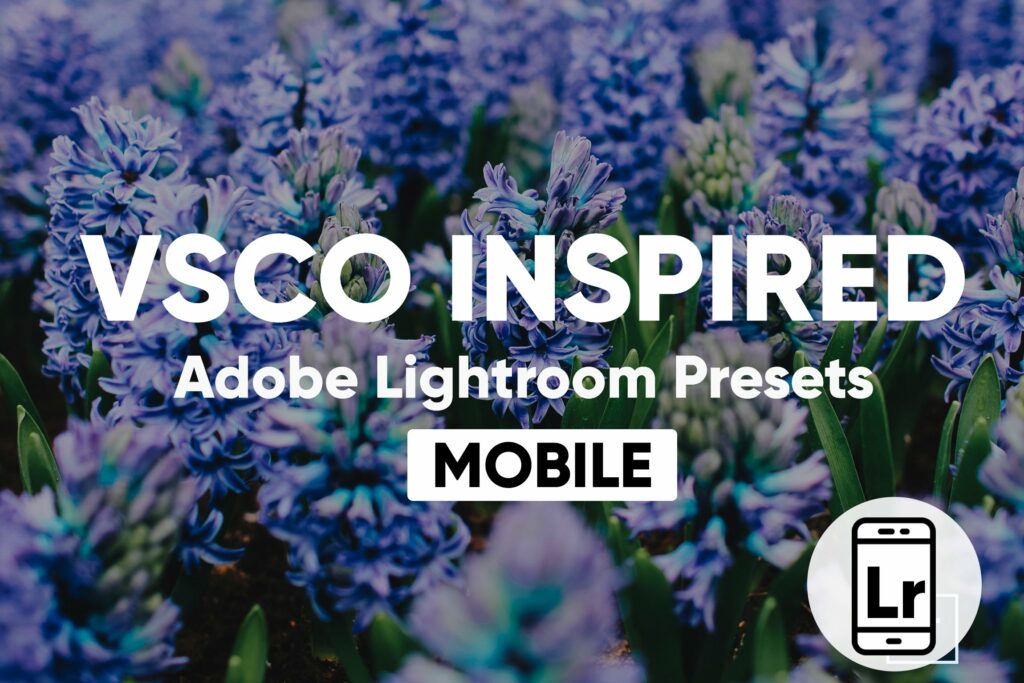 VSCO INSPIRED
Adobe Lightroom Presets
MOBILE
Lr